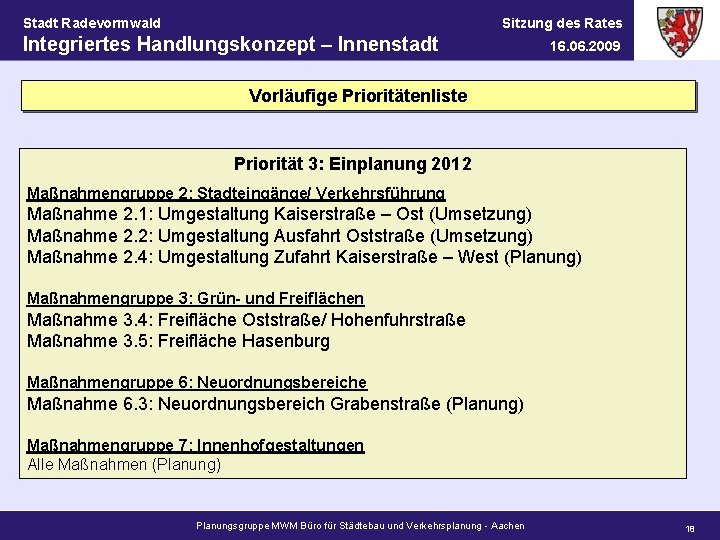 Stadt Radevormwald
Integriertes Handlungskonzept – Innenstadt

Sitzung des Rates
16.06.2009

Vorläufige Prioritätenliste

Priorität 3: Einplanung 2012

Maßnahmengruppe 2: Stadteingänge/ Verkehrsführung
Maßnahme 2.1: Umgestaltung Kaiserstraße – Ost (Umsetzung)
Maßnahme 2.2: Umgestaltung Ausfahrt Oststraße (Umsetzung)
Maßnahme 2.4: Umgestaltung Zufahrt Kaiserstraße – West (Planung)

Maßnahmengruppe 3: Grün- und Freiflächen
Maßnahme 3.4: Freifläche Oststraße/ Hohenfuhrstraße
Maßnahme 3.5: Freifläche Hasenburg

Maßnahmengruppe 6: Neuordnungsbereiche
Maßnahme 6.3: Neuordnungsbereich Grabenstraße (Planung)

Maßnahmengruppe 7: Innenhofgestaltungen
Alle Maßnahmen (Planung)

Planungsgruppe MWM Büro für Städtebau und Verkehrsplanung - Aachen

18